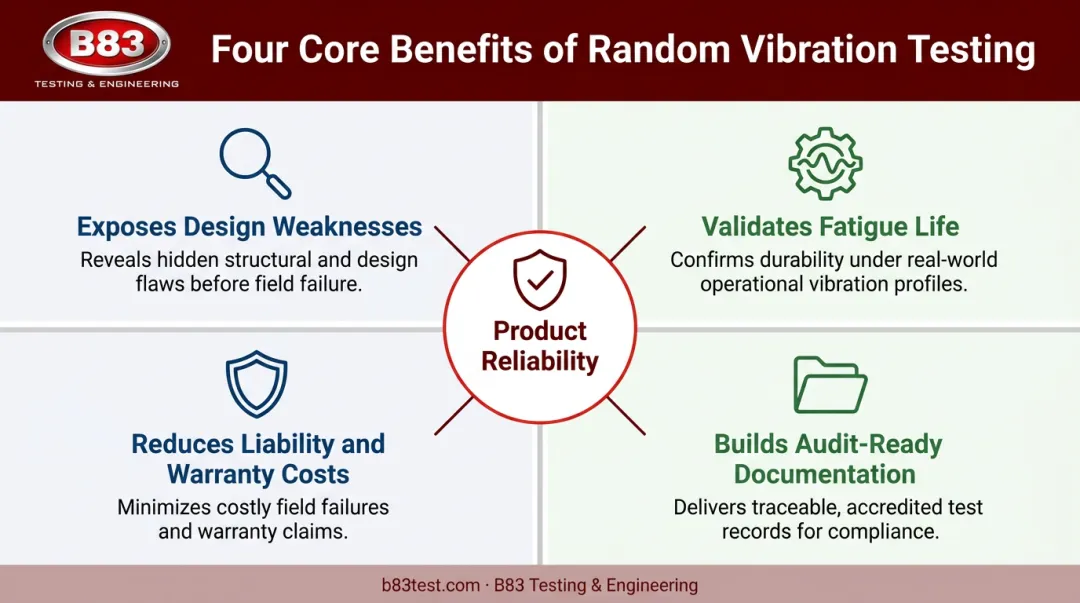 B83
TESTING & ENGINEERING

Four Core Benefits of Random Vibration Testing

Exposes Design Weaknesses
Reveals hidden structural and design flaws before field failure.

Validates Fatigue Life
Confirms durability under real-world operational vibration profiles.

Product Reliability

Reduces Liability and Warranty Costs
Minimizes costly field failures and warranty claims.

Builds Audit-Ready Documentation
Delivers traceable, accredited test records for compliance.

b83test.com · B83 Testing & Engineering